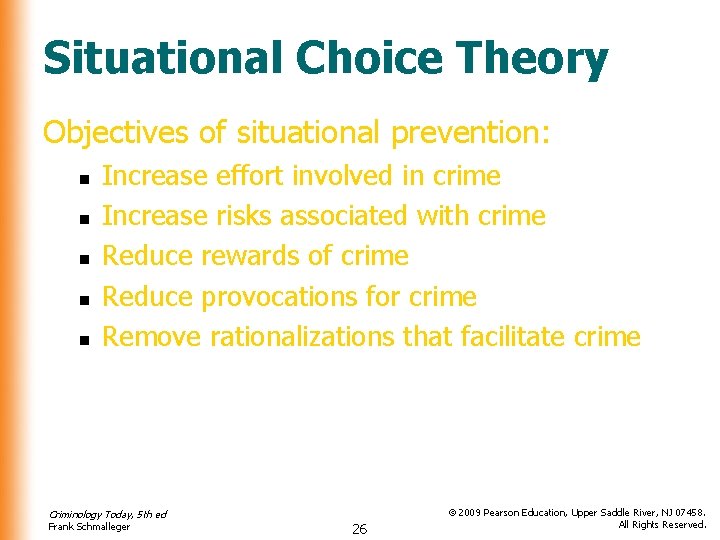 Situational Choice Theory

Objectives of situational prevention:

- Increase effort involved in crime
- Increase risks associated with crime
- Reduce rewards of crime
- Reduce provocations for crime
- Remove rationalizations that facilitate crime

Criminology Today, 5th ed
Frank Schmalleger

26

© 2009 Pearson Education, Upper Saddle River, NJ 07458.
All Rights Reserved.